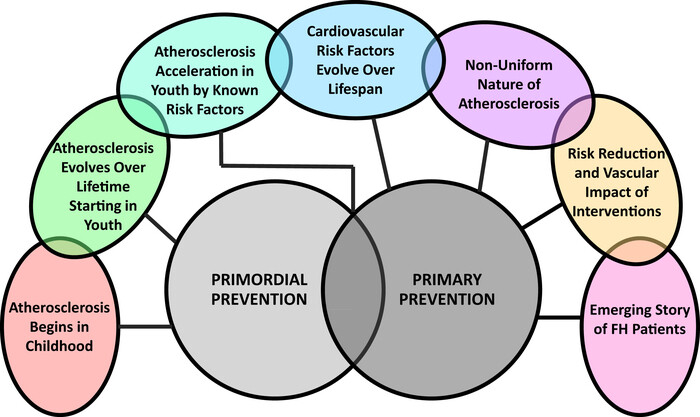 Atherosclerosis Begins in Childhood

Atherosclerosis Evolves Over Lifetime Starting in Youth

Atherosclerosis Acceleration in Youth by Known Risk Factors

Cardiovascular Risk Factors Evolve Over Lifespan

Non-Uniform Nature of Atherosclerosis

Risk Reduction and Vascular Impact of Interventions

Emerging Story of FH Patients

PRIMORDIAL PREVENTION

PRIMARY PREVENTION